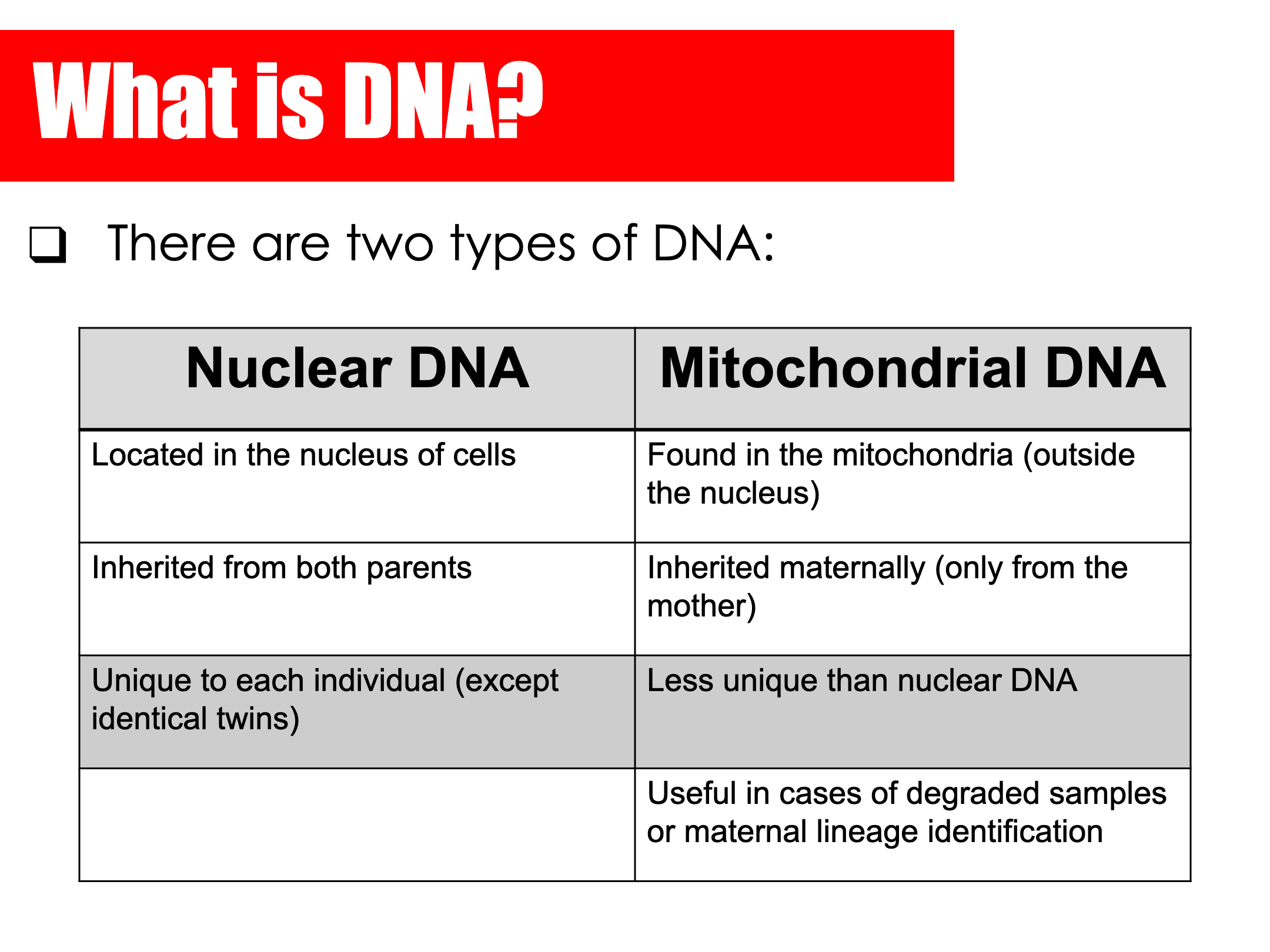 What is DNA?

❑ There are two types of DNA:

| Nuclear DNA | Mitochondrial DNA |
|---|---|
| Located in the nucleus of cells | Found in the mitochondria (outside the nucleus) |
| Inherited from both parents | Inherited maternally (only from the mother) |
| Unique to each individual (except identical twins) | Less unique than nuclear DNA |
| | Useful in cases of degraded samples or maternal lineage identification |